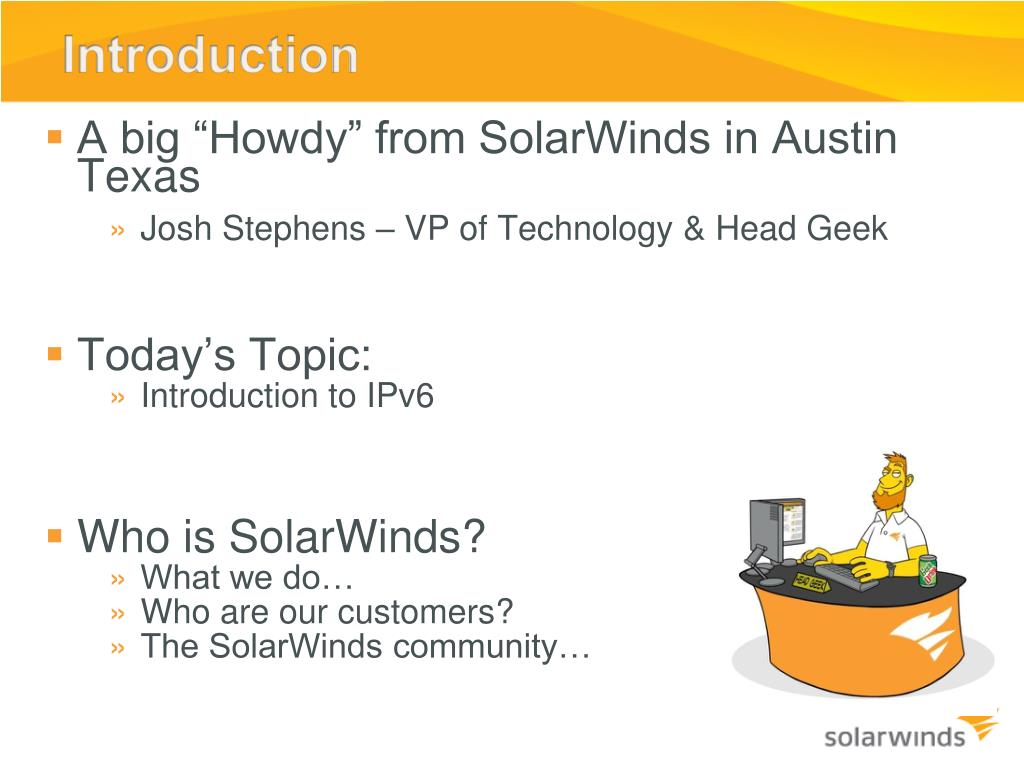 Introduction

▪ A big “Howdy” from SolarWinds in Austin Texas
» Josh Stephens – VP of Technology & Head Geek

▪ Today’s Topic:
» Introduction to IPv6

▪ Who is SolarWinds?
» What we do…
» Who are our customers?
» The SolarWinds community…

HEAD GEEK

solarwinds